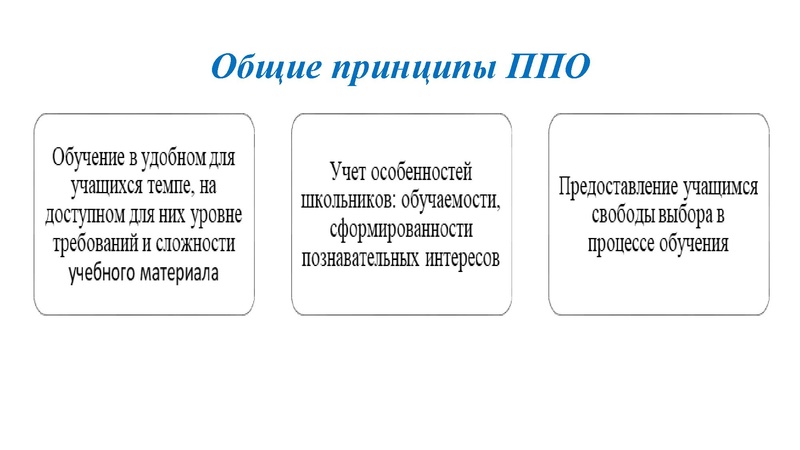 Общие принципы ППО

Обучение в удобном для учащихся темпе, на доступном для них уровне требований и сложности учебного материала

Учет особенностей школьников: обучаемости, сформированности познавательных интересов

Предоставление учащимся свободы выбора в процессе обучения